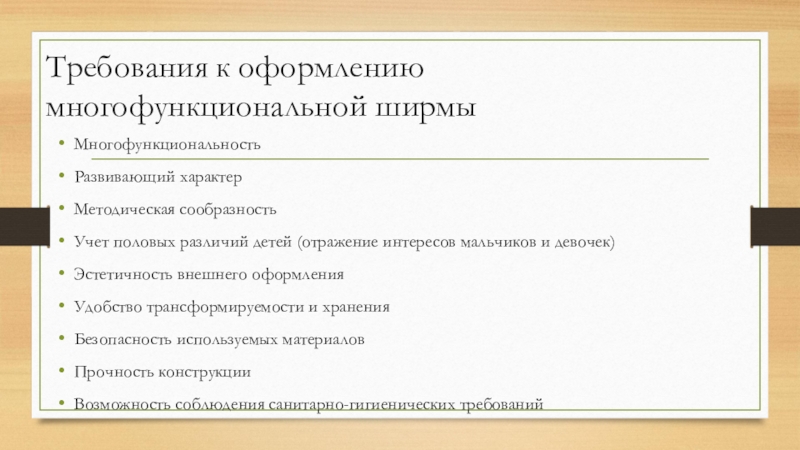 Требования к оформлению многофункциональной ширмы

• Многофункциональность
• Развивающий характер
• Методическая сообразность
• Учет половых различий детей (отражение интересов мальчиков и девочек)
• Эстетичность внешнего оформления
• Удобство трансформируемости и хранения
• Безопасность используемых материалов
• Прочность конструкции
• Возможность соблюдения санитарно-гигиенических требований